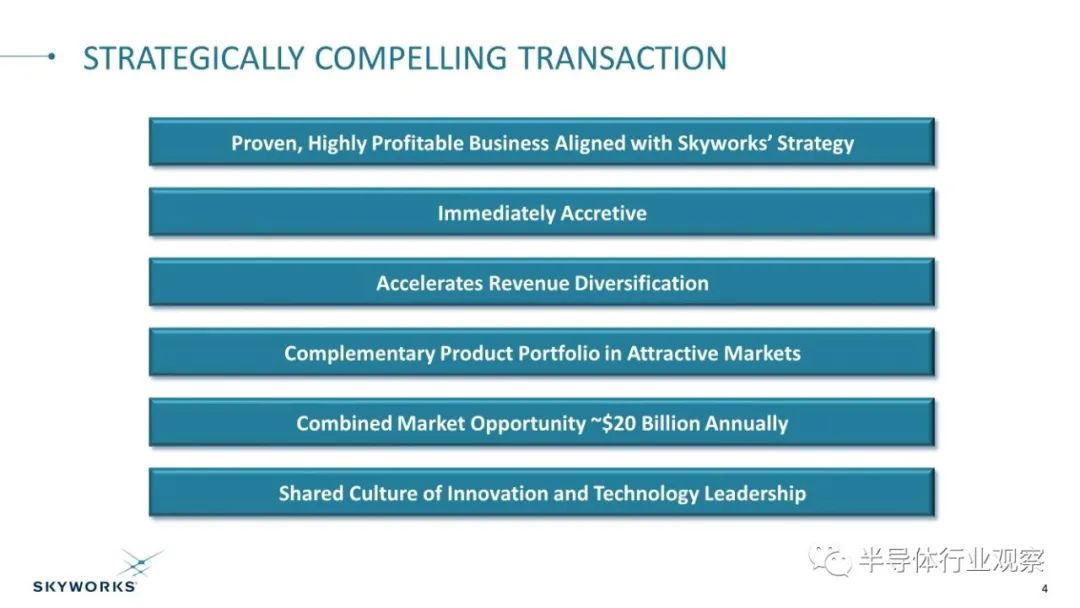 STRATEGICALLY COMPELLING TRANSACTION

Proven, Highly Profitable Business Aligned with Skyworks' Strategy

Immediately Accretive

Accelerates Revenue Diversification

Complementary Product Portfolio in Attractive Markets

Combined Market Opportunity ~\$20 Billion Annually

Shared Culture of Innovation and Technology Leadership

SKYWORKS

半导体行业观察

4